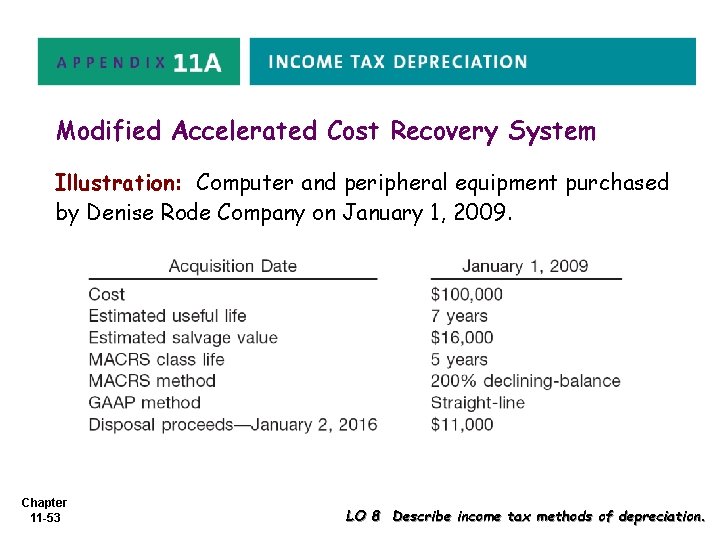 APPENDIX 11A

INCOME TAX DEPRECIATION

Modified Accelerated Cost Recovery System

Illustration: Computer and peripheral equipment purchased by Denise Rode Company on January 1, 2009.

| Acquisition Date | January 1, 2009 |
|---|---|
| Cost | \$100,000 |
| Estimated useful life | 7 years |
| Estimated salvage value | \$16,000 |
| MACRS class life | 5 years |
| MACRS method | 200% declining-balance |
| GAAP method | Straight-line |
| Disposal proceeds—January 2, 2016 | \$11,000 |

Chapter 11-53

LO 8 Describe income tax methods of depreciation.